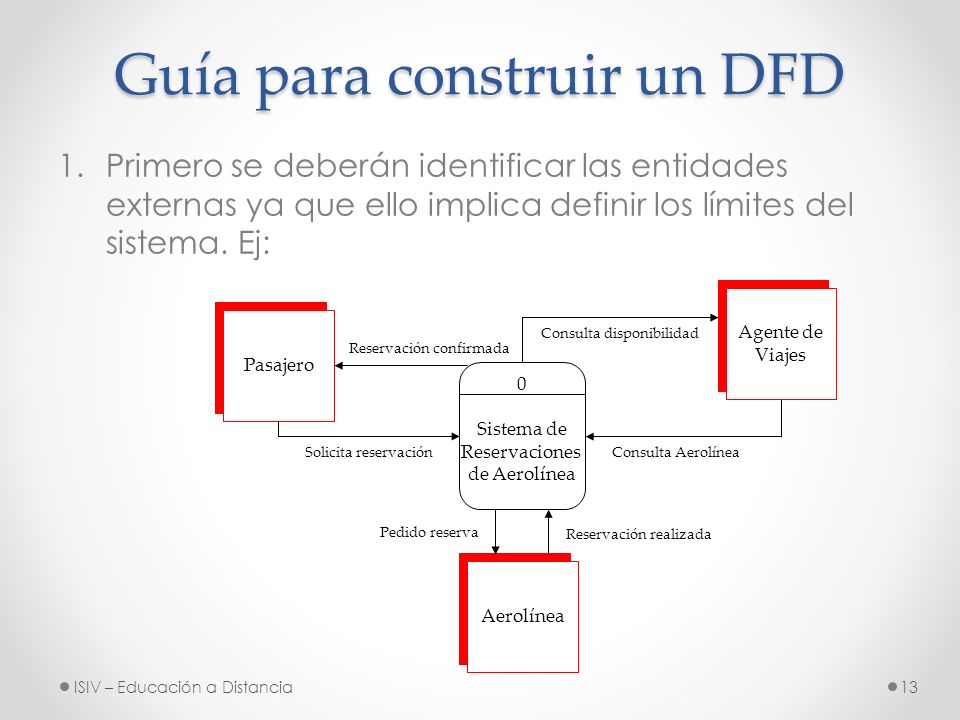 Guía para construir un DFD

1. Primero se deberán identificar las entidades externas ya que ello implica definir los límites del sistema. Ej:

Pasajero

Reservación confirmada

Consulta disponibilidad

Agente de Viajes

0

Sistema de Reservaciones de Aerolínea

Solicita reservación

Consulta Aerolínea

Pedido reserva

Reservación realizada

Aerolínea

ISIV – Educación a Distancia

13